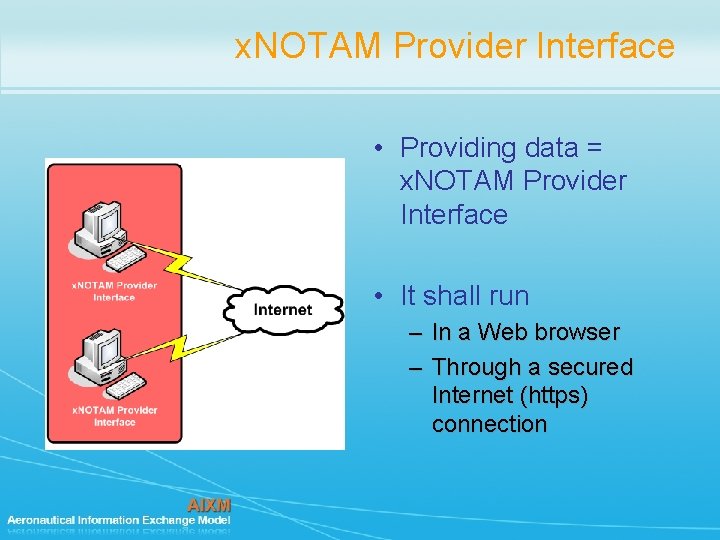 xNOTAM Provider Interface

xNOTAM Provider Interface

xNOTAM Provider Interface

Internet

• Providing data = xNOTAM Provider Interface

• It shall run
– In a Web browser
– Through a secured Internet (https) connection

AIXM
Aeronautical Information Exchange Model